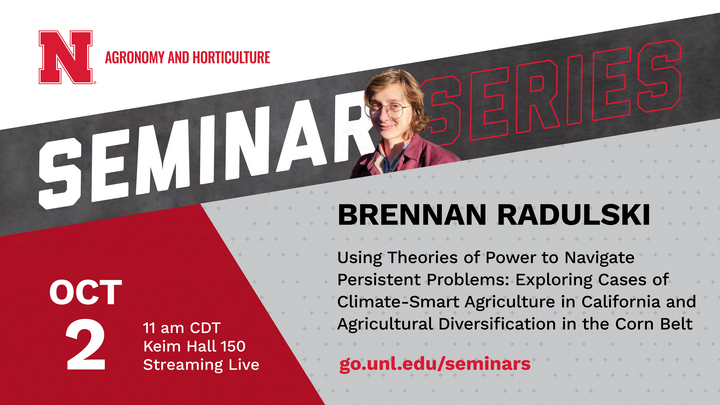 N AGRONOMY AND HORTICULTURE

SEMINAR SERIES

BRENNAN RADULSKI

Using Theories of Power to Navigate Persistent Problems: Exploring Cases of Climate-Smart Agriculture in California and Agricultural Diversification in the Corn Belt

OCT 2

11 am CDT
Keim Hall 150
Streaming Live

go.unl.edu/seminars